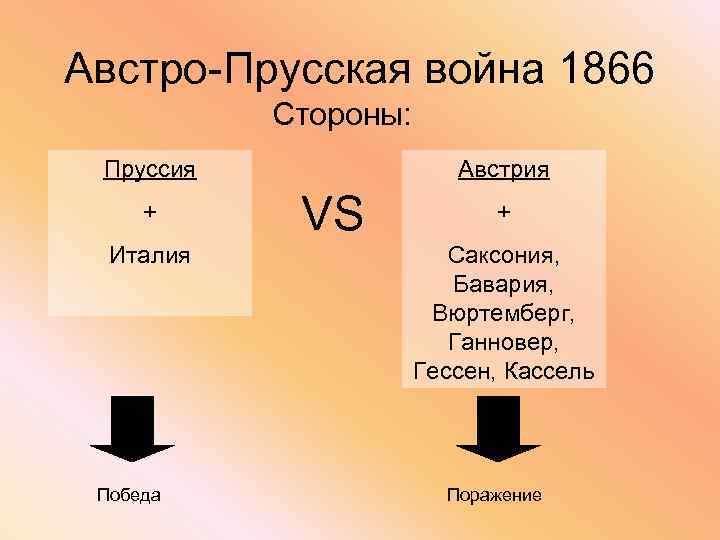 Австро-Прусская война 1866
Стороны:

Пруссия
+
Италия

VS

Австрия
+
Саксония, Бавария, Вюртемберг, Ганновер, Гессен, Кассель

Победа

Поражение